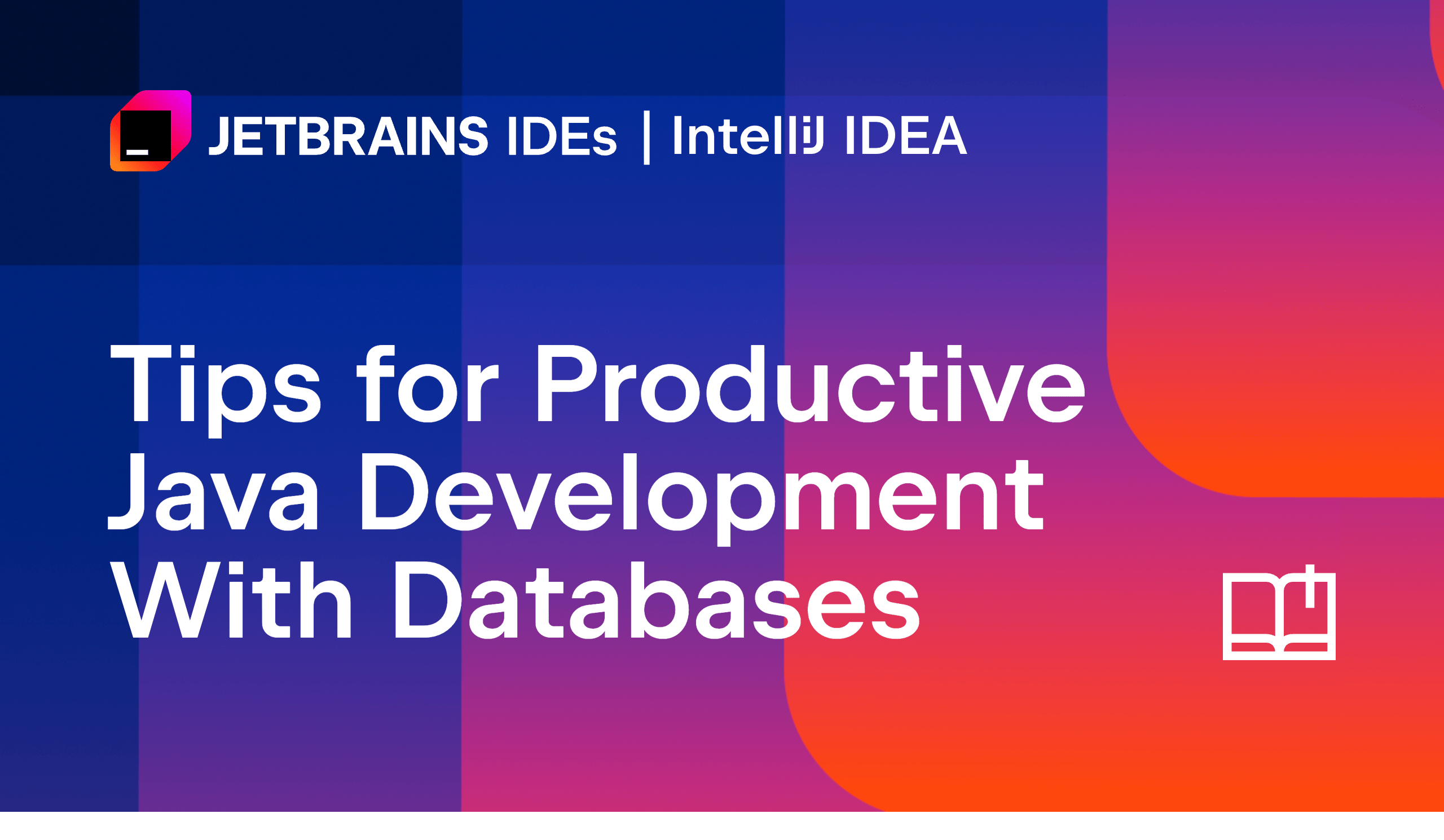 JETBRAINS IDEs | IntelliJ IDEA

Tips for Productive Java Development With Databases